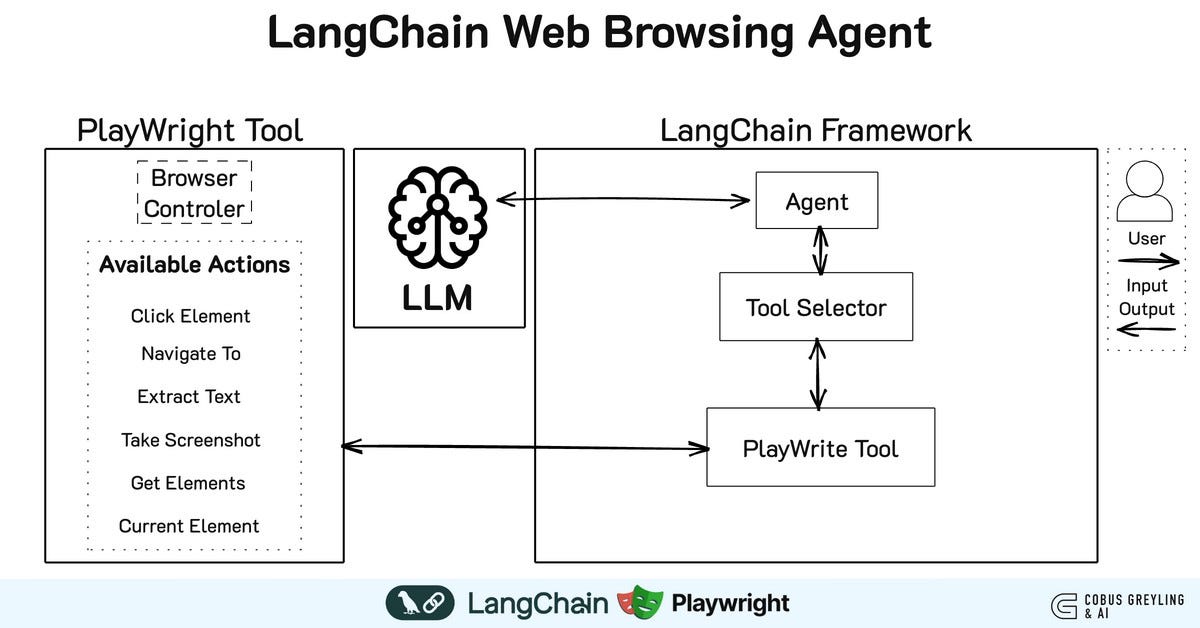 LangChain Web Browsing Agent

PlayWright Tool

Browser Controler

Available Actions

Click Element

Navigate To

Extract Text

Take Screenshot

Get Elements

Current Element

LLM

LangChain Framework

Agent

Tool Selector

PlayWrite Tool

User

Input

Output

LangChain Playwright

COBUS GREYLING & AI